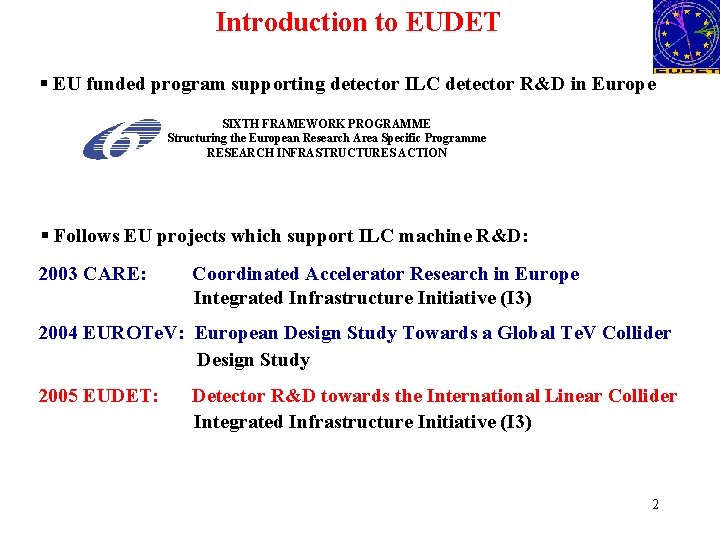 Introduction to EUDET

EUDET

▪ EU funded program supporting detector ILC detector R&D in Europe

SIXTH FRAMEWORK PROGRAMME
Structuring the European Research Area Specific Programme
RESEARCH INFRASTRUCTURES ACTION

▪ Follows EU projects which support ILC machine R&D:

2003 CARE: Coordinated Accelerator Research in Europe
Integrated Infrastructure Initiative (I3)

2004 EUROTeV: European Design Study Towards a Global TeV Collider
Design Study

2005 EUDET: Detector R&D towards the International Linear Collider
Integrated Infrastructure Initiative (I3)

2